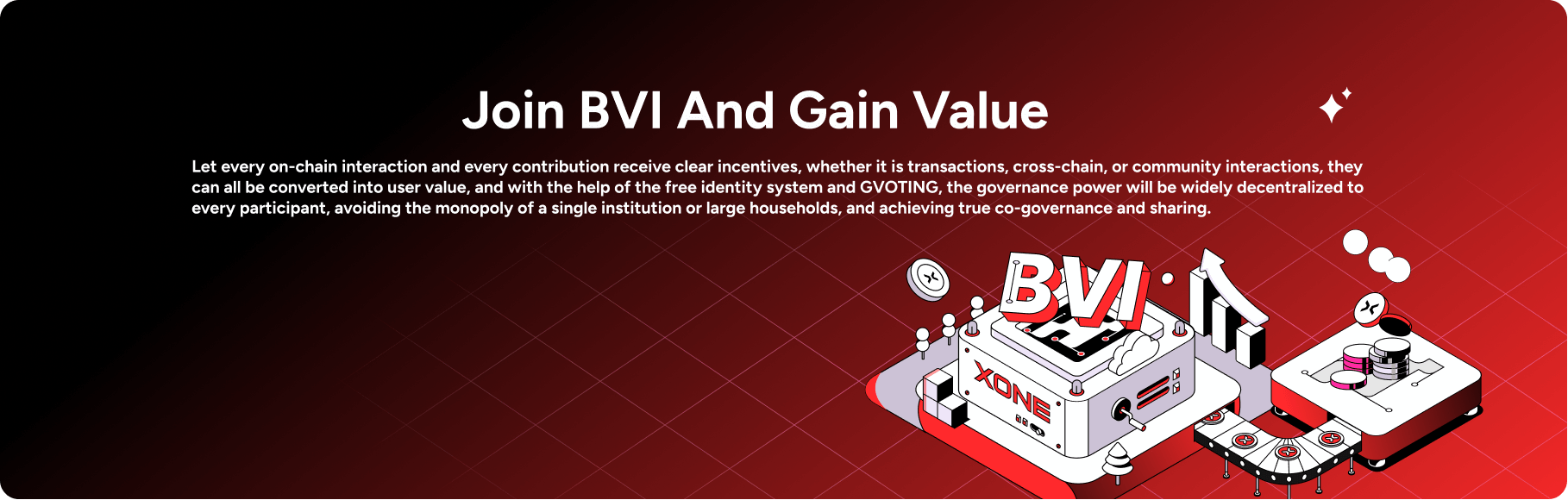 Join BVI And Gain Value

Let every on-chain interaction and every contribution receive clear incentives, whether it is transactions, cross-chain, or community interactions, they can all be converted into user value, and with the help of the free identity system and GVOTING, the governance power will be widely decentralized to every participant, avoiding the monopoly of a single institution or large households, and achieving true co-governance and sharing.

BVI

XONE